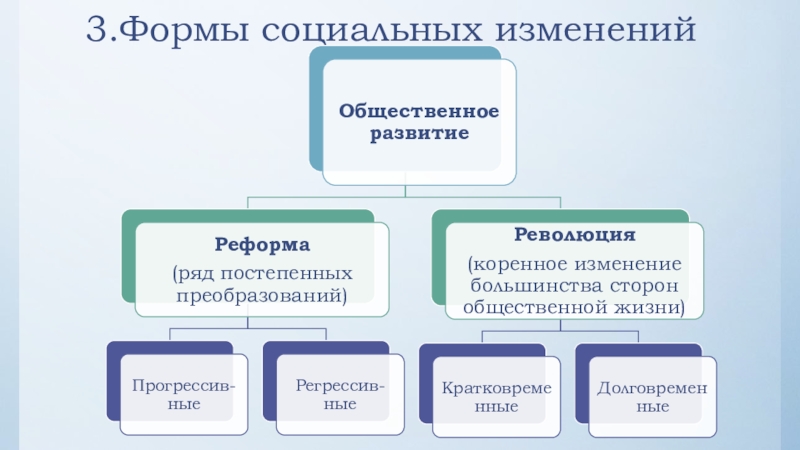 3.Формы социальных изменений

Общественное развитие

Реформа
(ряд постепенных преобразований)

Революция
(коренное изменение большинства сторон общественной жизни)

Прогрессивные

Регрессивные

Кратковременные

Долговременные